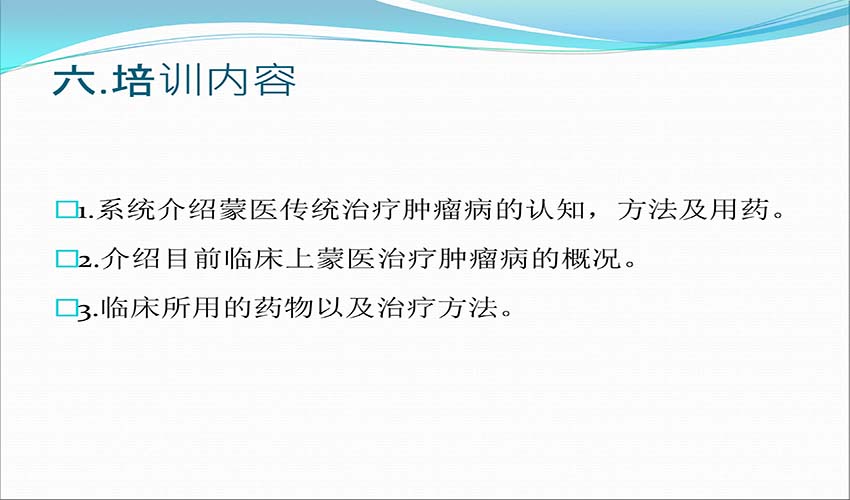 六.培训内容

□1.系统介绍蒙医传统治疗肿瘤病的认知，方法及用药。

□2.介绍目前临床上蒙医治疗肿瘤病的概况。

□3.临床所用的药物以及治疗方法。